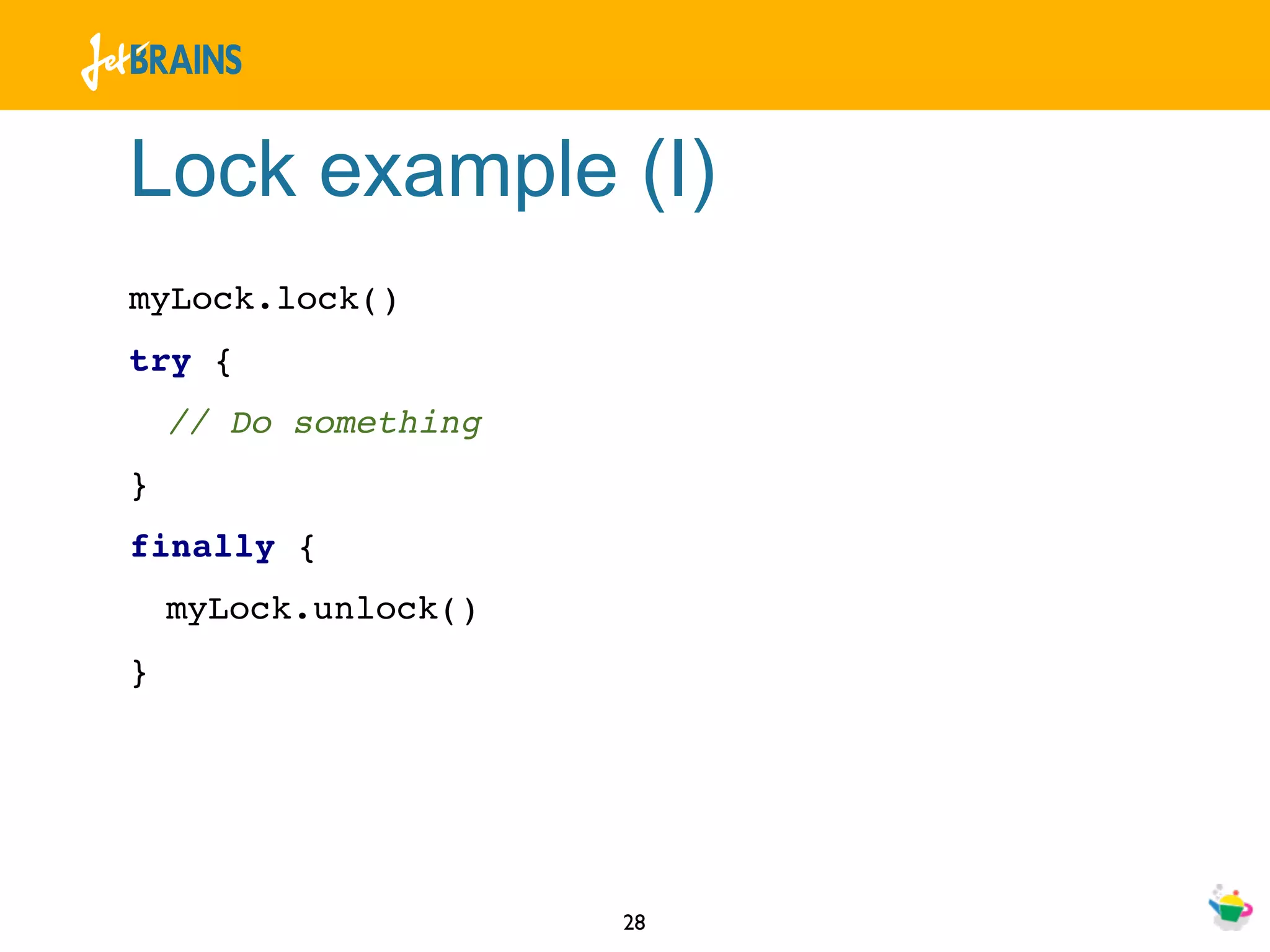 JetBRAINS

Lock example (I)

myLock.lock()
try {
  // Do something
}
finally {
  myLock.unlock()
}

28